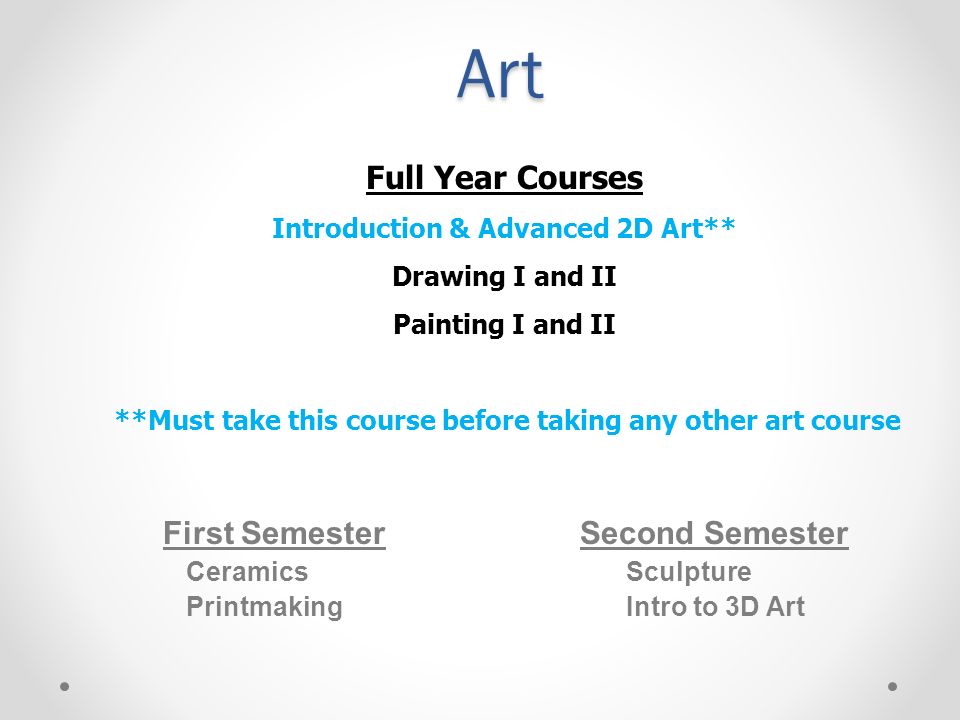 Art

Full Year Courses

Introduction & Advanced 2D Art**

Drawing I and II

Painting I and II

**Must take this course before taking any other art course

First Semester
Ceramics
Printmaking

Second Semester
Sculpture
Intro to 3D Art